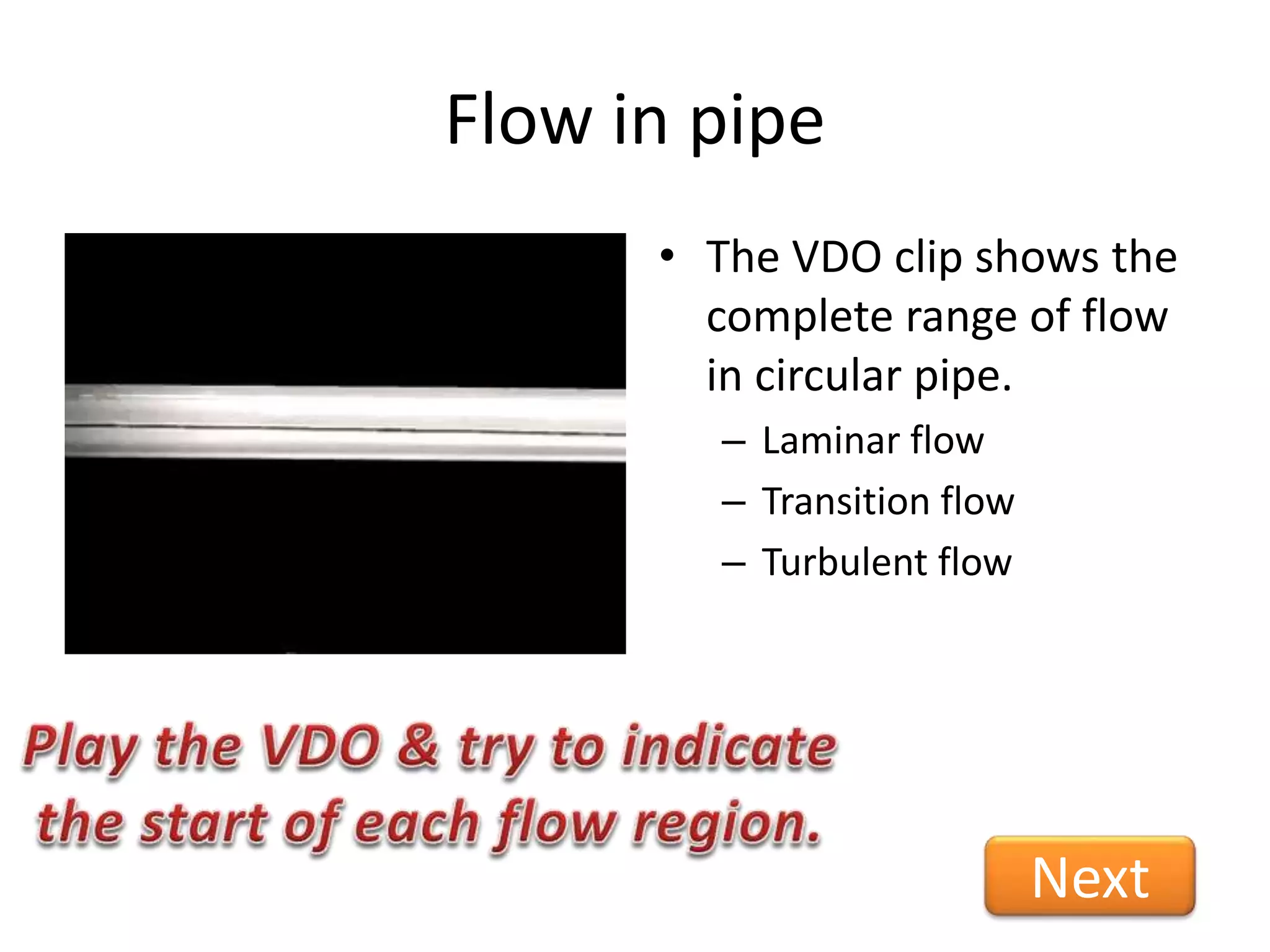 Flow in pipe

• The VDO clip shows the complete range of flow in circular pipe.
– Laminar flow
– Transition flow
– Turbulent flow

Play the VDO & try to indicate the start of each flow region.

Next